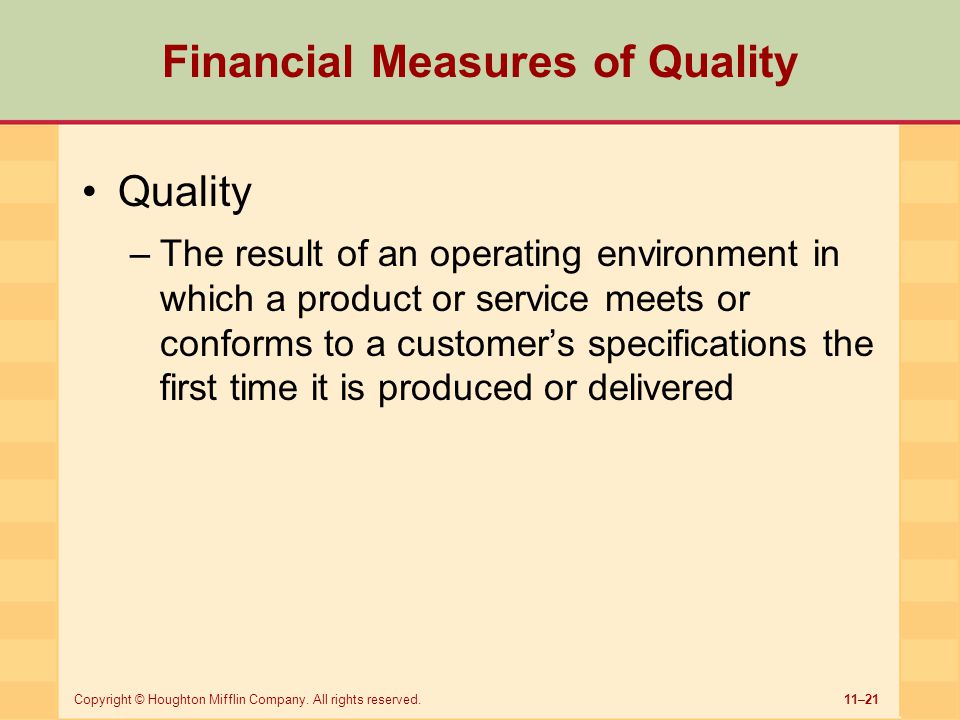 Financial Measures of Quality

• Quality

– The result of an operating environment in which a product or service meets or conforms to a customer's specifications the first time it is produced or delivered

Copyright © Houghton Mifflin Company. All rights reserved.

11–21